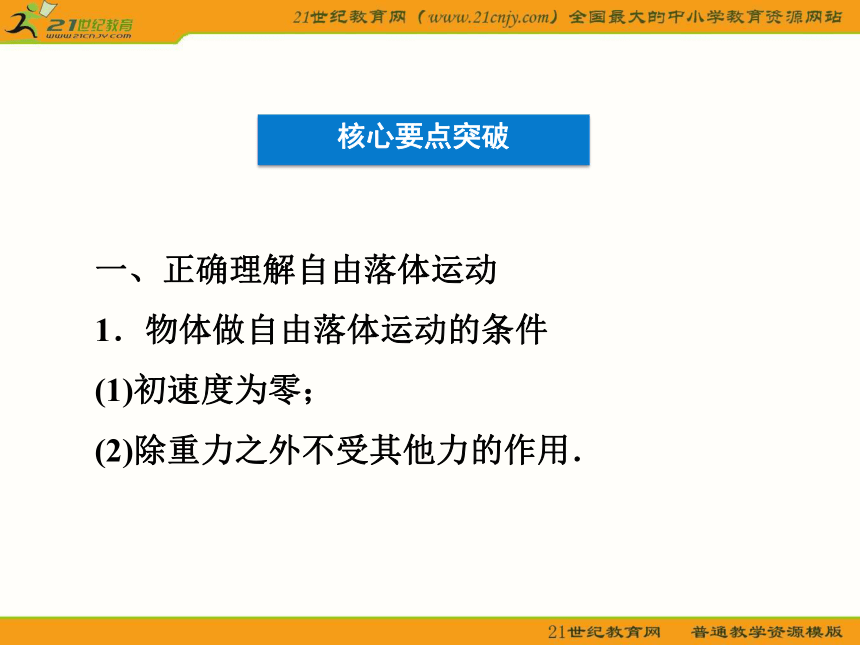 21世纪教育
www.21cnjy.com

21世纪教育网（www.21cnjy.com）全国最大的中小学教育资源网站

核心要点突破

一、正确理解自由落体运动

1．物体做自由落体运动的条件

(1)初速度为零；

(2)除重力之外不受其他力的作用．

21世纪教育网　普通教学资源模版